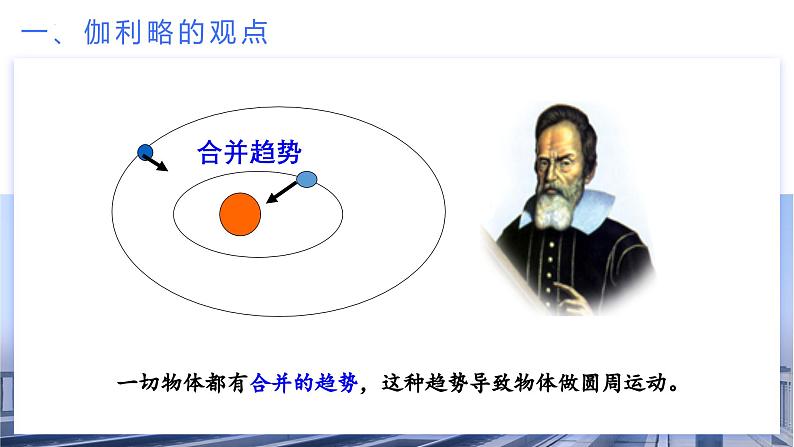 一、伽利略的观点

合并趋势

一切物体都有合并的趋势，这种趋势导致物体做圆周运动。